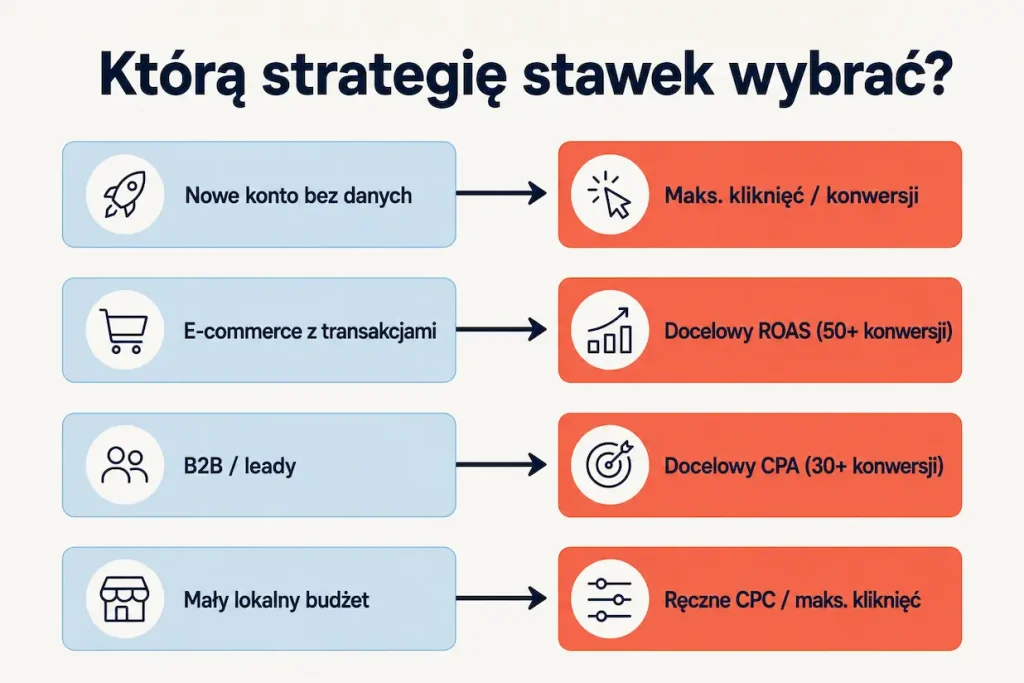 Którą strategię stawek wybrać?

Nowe konto bez danych

Maks. kliknięć / konwersji

E-commerce z transakcjami

Docelowy ROAS (50+ konwersji)

B2B / leady

Docelowy CPA (30+ konwersji)

Mały lokalny budżet

Ręczne CPC / maks. kliknięć